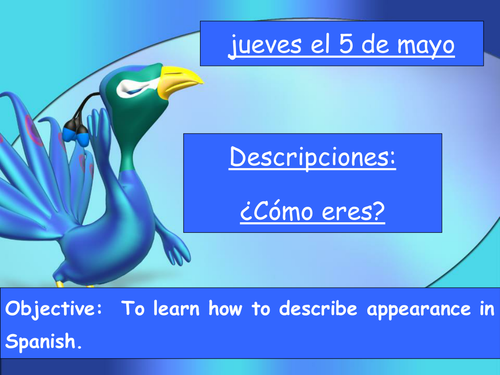 jueves el 5 de mayo

Descripciones:

¿Cómo eres?

Objective: To learn how to describe appearance in Spanish.